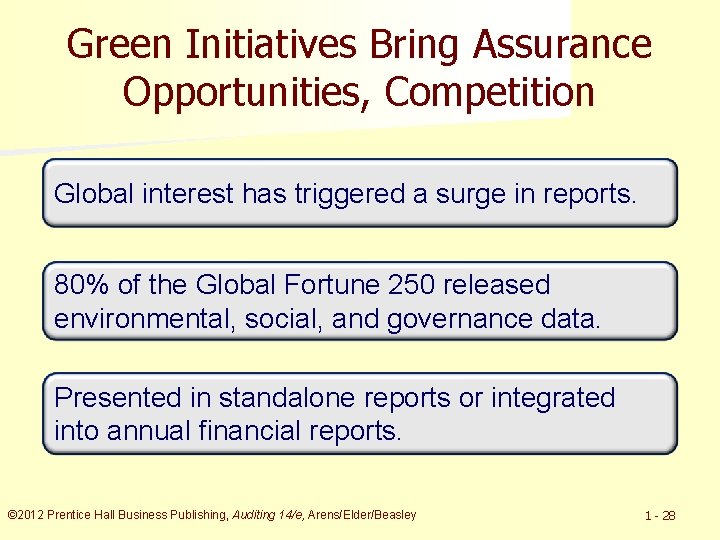 Green Initiatives Bring Assurance Opportunities, Competition

Global interest has triggered a surge in reports.

80% of the Global Fortune 250 released environmental, social, and governance data.

Presented in standalone reports or integrated into annual financial reports.

©2012 Prentice Hall Business Publishing, Auditing 14/e, Arens/Elder/Beasley

1 - 28